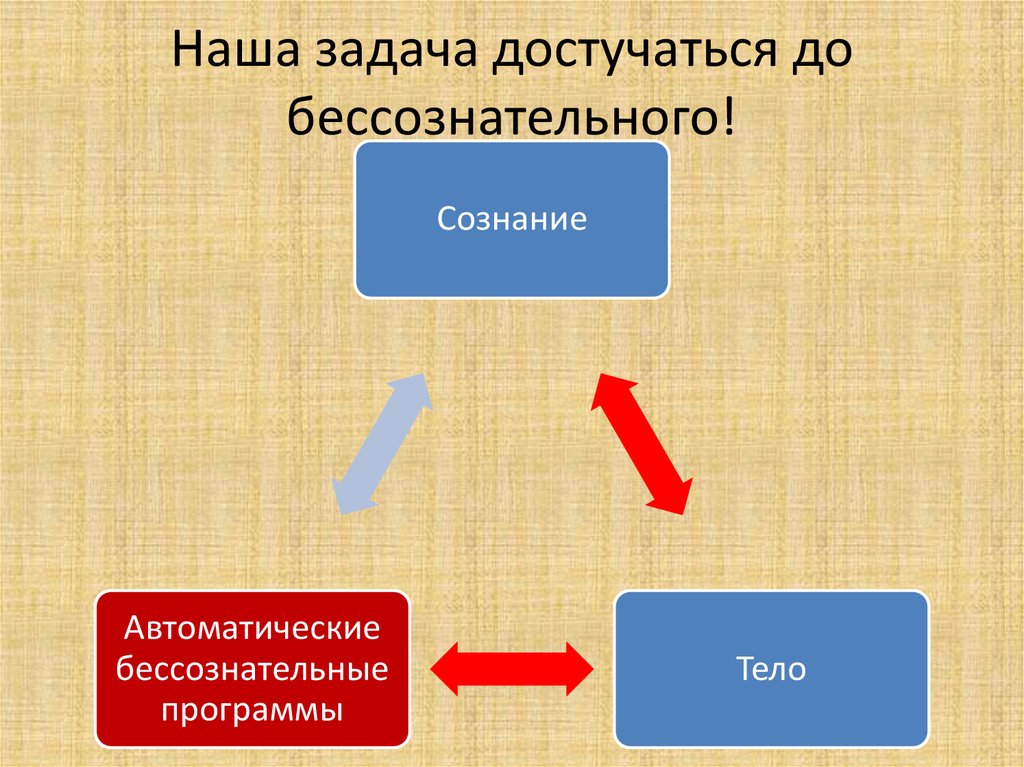 Наша задача достучаться до бессознательного!

Сознание

Автоматические бессознательные программы

Тело